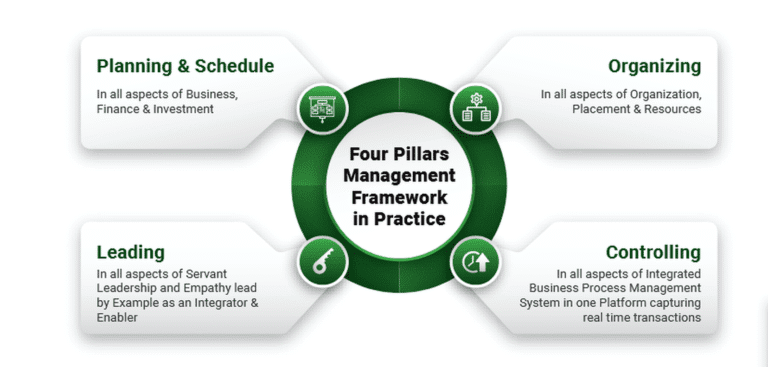 Planning & Schedule

In all aspects of Business, Finance & Investment

Organizing

In all aspects of Organization, Placement & Resources

Four Pillars Management Framework in Practice

Leading

In all aspects of Servant Leadership and Empathy lead by Example as an Integrator & Enabler

Controlling

In all aspects of Integrated Business Process Management System in one Platform capturing real time transactions